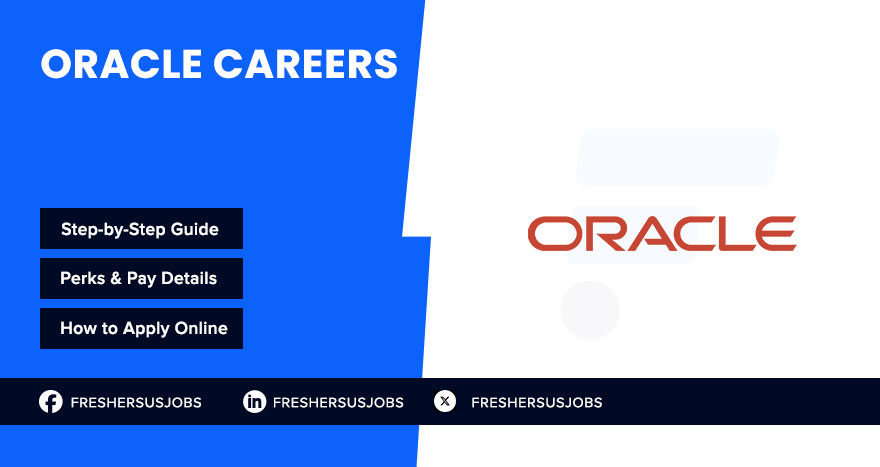 ORACLE CAREERS

Step-by-Step Guide

Perks & Pay Details

How to Apply Online

ORACLE

FRESHERSUSJOBS FRESHERSUSJOBS FRESHERSUSJOBS